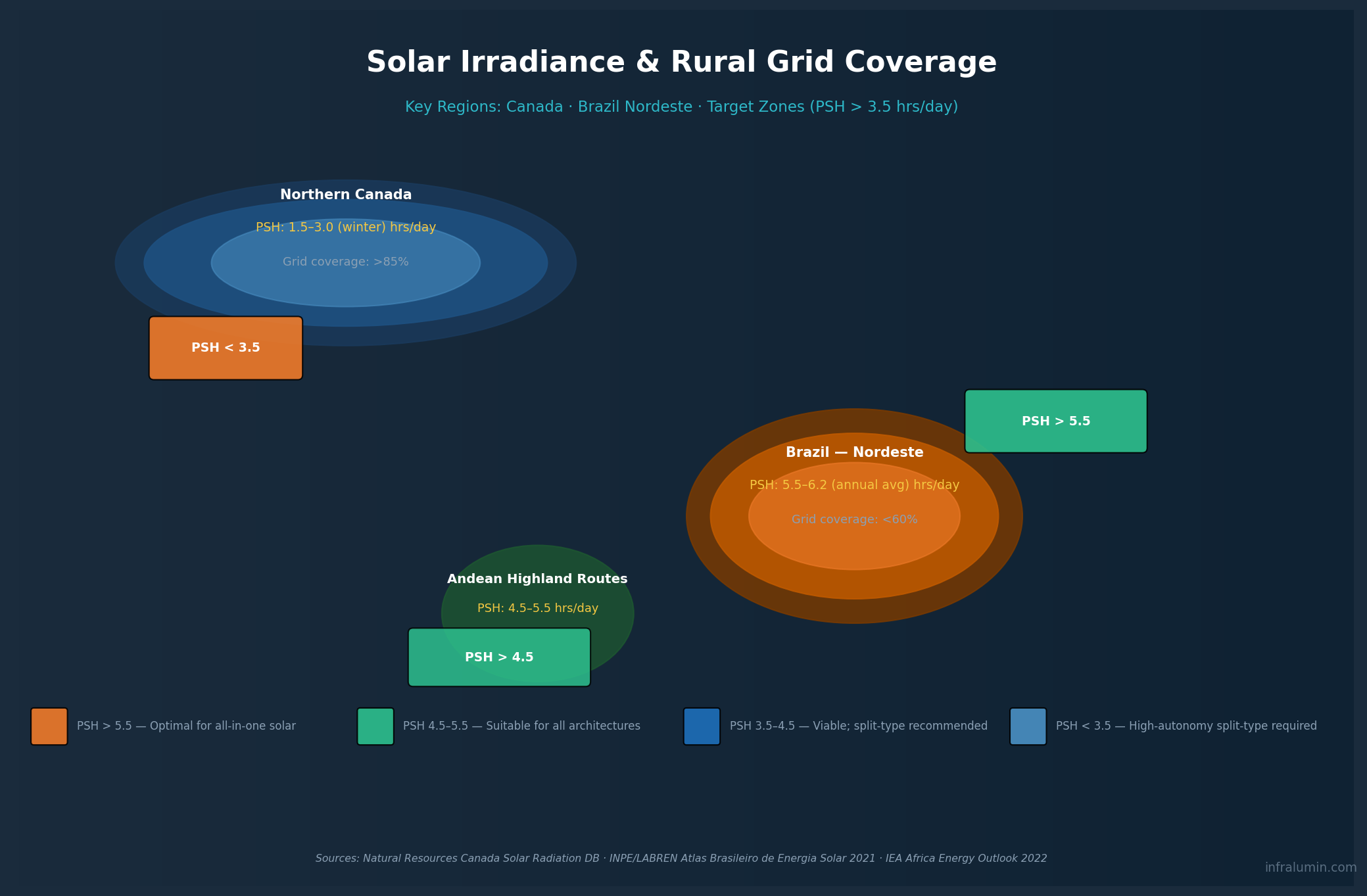 Solar Irradiance & Rural Grid Coverage

Key Regions: Canada · Brazil Nordeste · Target Zones (PSH > 3.5 hrs/day)

Northern Canada

PSH: 1.5–3.0 (winter) hrs/day

Grid coverage: >85%

PSH < 3.5

PSH > 5.5

Brazil — Nordeste

PSH: 5.5–6.2 (annual avg) hrs/day

Grid coverage: <60%

Andean Highland Routes

PSH: 4.5–5.5 hrs/day

PSH > 4.5

PSH > 5.5 — Optimal for all-in-one solar

PSH 4.5–5.5 — Suitable for all architectures

PSH 3.5–4.5 — Viable; split-type recommended

PSH < 3.5 — High-autonomy split-type required

Sources: Natural Resources Canada Solar Radiation DB · INPE/LABREN Atlas Brasileiro de Energia Solar 2021 · IEA Africa Energy Outlook 2022

infralumin.com